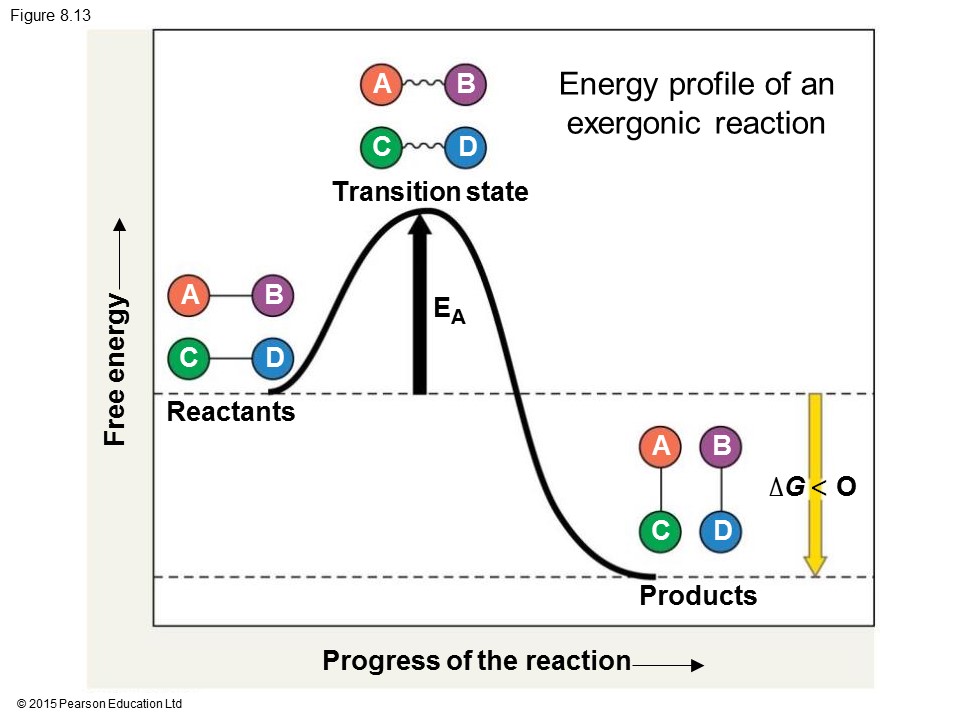 Figure 8.13

Energy profile of an exergonic reaction

A B
C D
Transition state

A B
C D
Reactants

$E_A$

Free energy

A B
C D
$\Delta G < O$

Products

Progress of the reaction

© 2015 Pearson Education Ltd